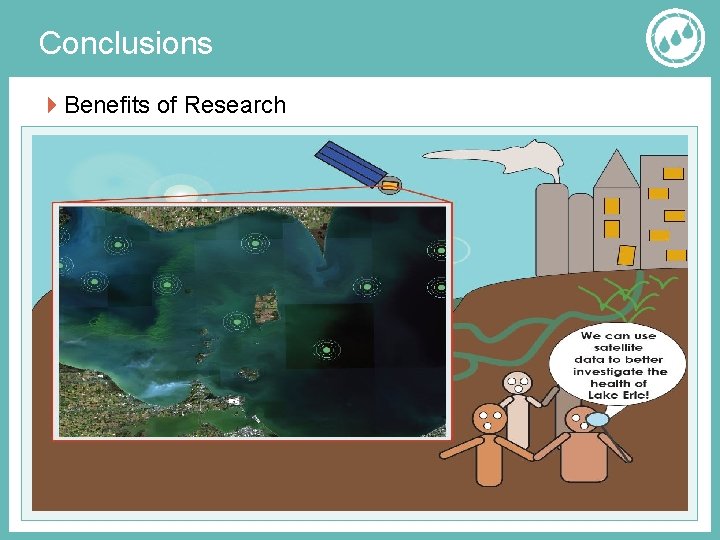 Conclusions

Benefits of Research

We can use satellite data to better investigate the health of Lake Erie!